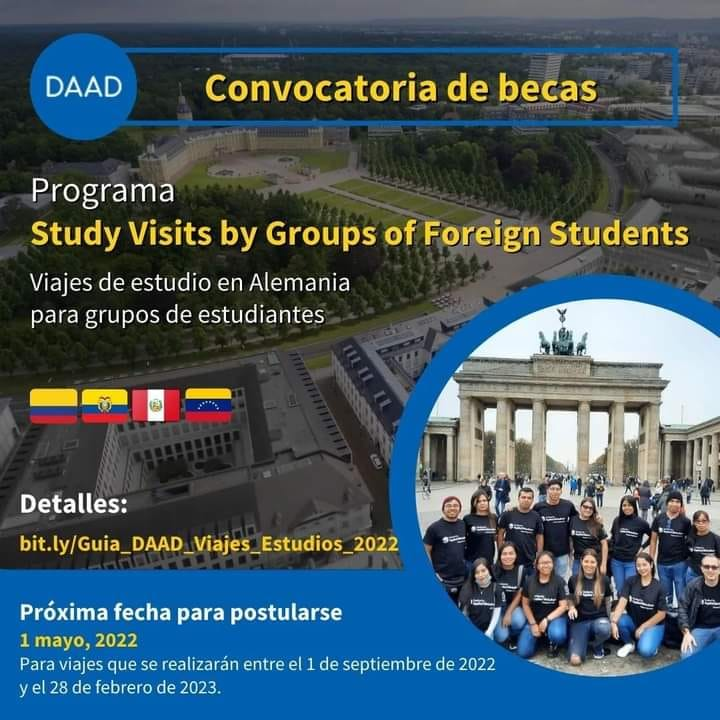 DAAD

Convocatoria de becas

Programa
Study Visits by Groups of Foreign Students

Viajes de estudio en Alemania para grupos de estudiantes

Detalles:
bit.ly/Guia_DAAD_Viajes_Estudios_2022

Próxima fecha para postularse
1 mayo, 2022
Para viajes que se realizarán entre el 1 de septiembre de 2022 y el 28 de febrero de 2023.